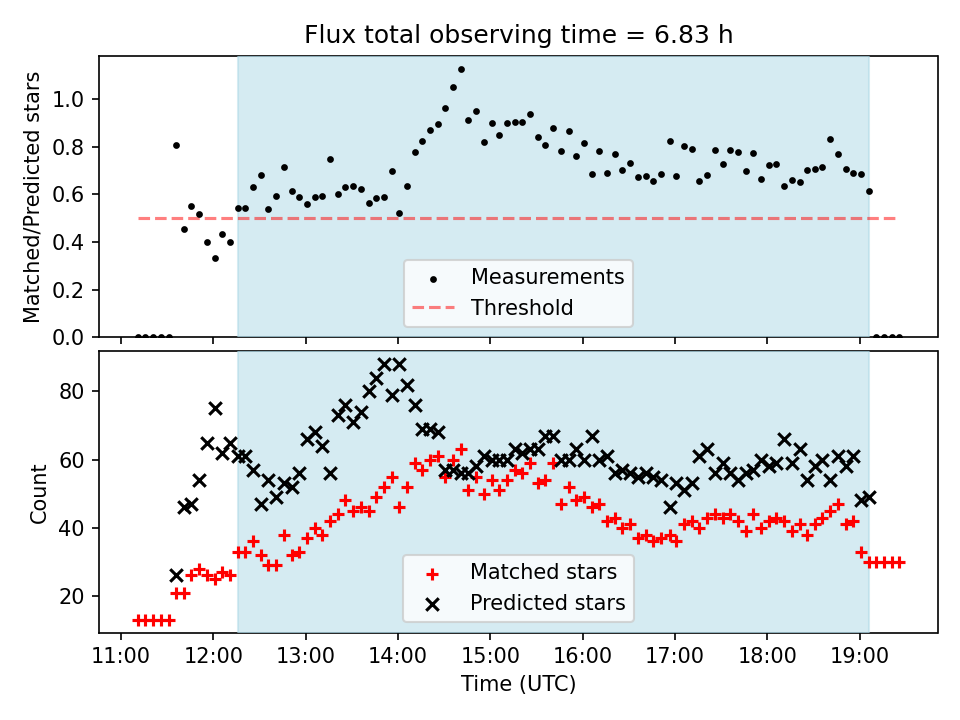 Flux total observing time = 6.83 h

Matched/Predicted stars

1.0
0.8
0.6
0.4
0.2
0.0

Measurements
Threshold

Count

80
60
40
20

Matched stars
Predicted stars

11:00 12:00 13:00 14:00 15:00 16:00 17:00 18:00 19:00

Time (UTC)